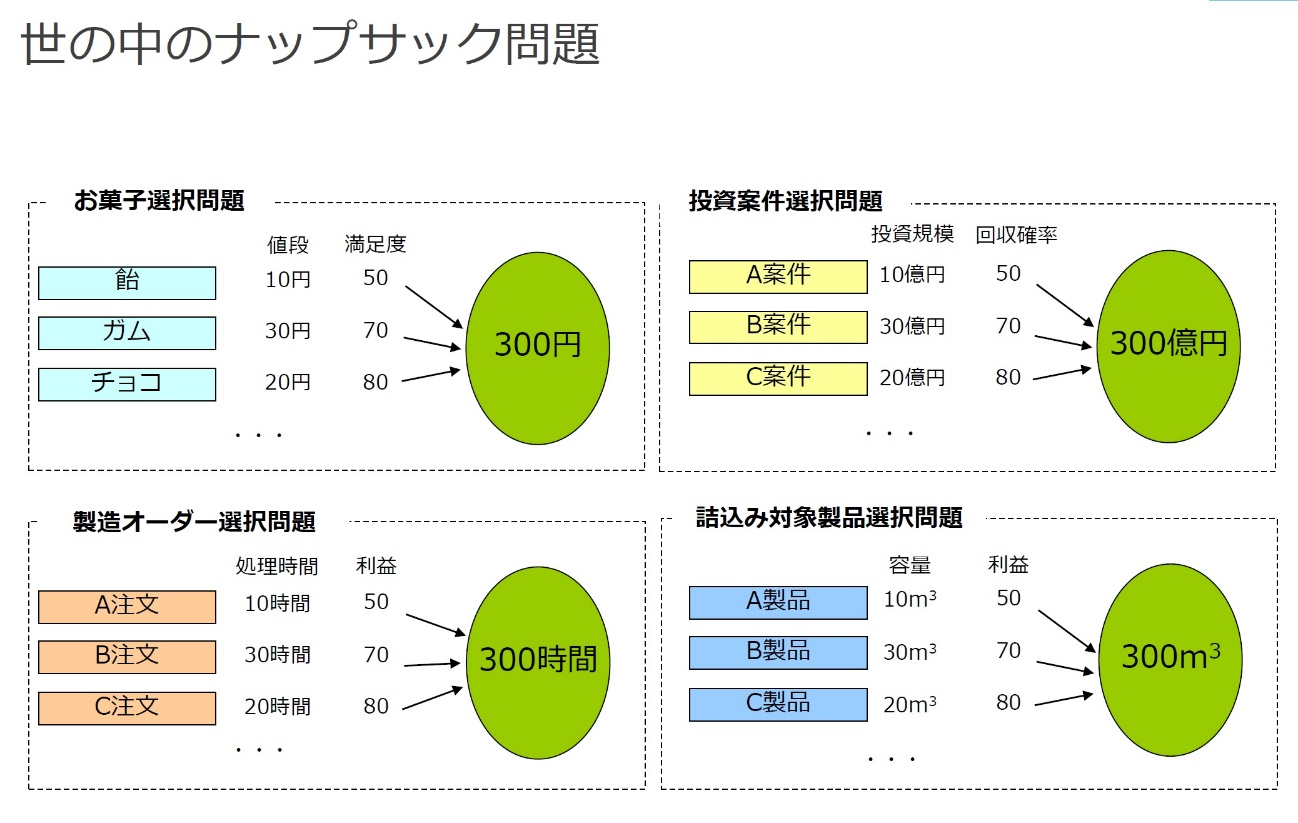 世の中のナップサック問題

お菓子選択問題

| | 値段 | 満足度 |
|---|---|---|
| 飴 | 10円 | 50 |
| ガム | 30円 | 70 |
| チョコ | 20円 | 80 |

・・・

300円

投資案件選択問題

| | 投資規模 | 回収確率 |
|---|---|---|
| A案件 | 10億円 | 50 |
| B案件 | 30億円 | 70 |
| C案件 | 20億円 | 80 |

・・・

300億円

製造オーダー選択問題

| | 処理時間 | 利益 |
|---|---|---|
| A注文 | 10時間 | 50 |
| B注文 | 30時間 | 70 |
| C注文 | 20時間 | 80 |

・・・

300時間

詰込み対象製品選択問題

| | 容量 | 利益 |
|---|---|---|
| A製品 | $10m^3$ | 50 |
| B製品 | $30m^3$ | 70 |
| C製品 | $20m^3$ | 80 |

・・・

$300m^3$